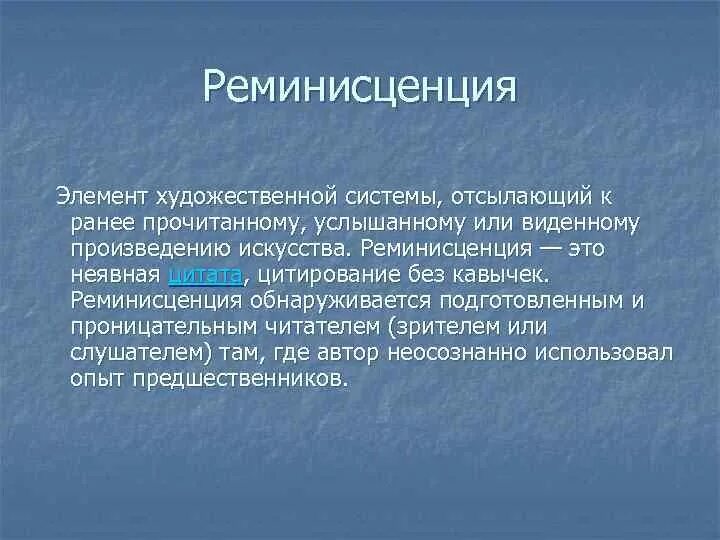 Реминисценция

Элемент художественной системы, отсылающий к ранее прочитанному, услышанному или виденному произведению искусства. Реминисценция — это неявная цитата, цитирование без кавычек. Реминисценция обнаруживается подготовленным и проницательным читателем (зрителем или слушателем) там, где автор неосознанно использовал опыт предшественников.